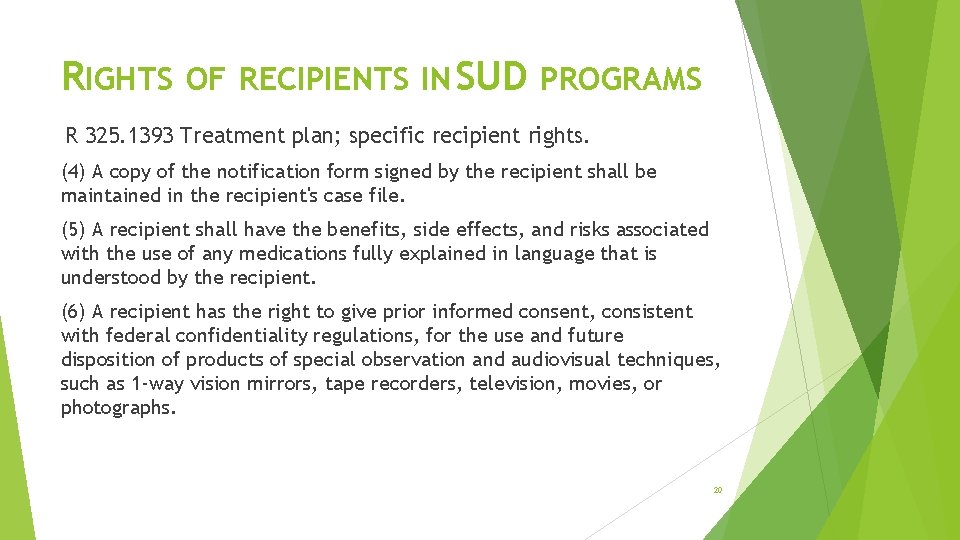 RIGHTS OF RECIPIENTS IN SUD PROGRAMS

R 325.1393 Treatment plan; specific recipient rights.

(4) A copy of the notification form signed by the recipient shall be maintained in the recipient's case file.

(5) A recipient shall have the benefits, side effects, and risks associated with the use of any medications fully explained in language that is understood by the recipient.

(6) A recipient has the right to give prior informed consent, consistent with federal confidentiality regulations, for the use and future disposition of products of special observation and audiovisual techniques, such as 1-way vision mirrors, tape recorders, television, movies, or photographs.

20